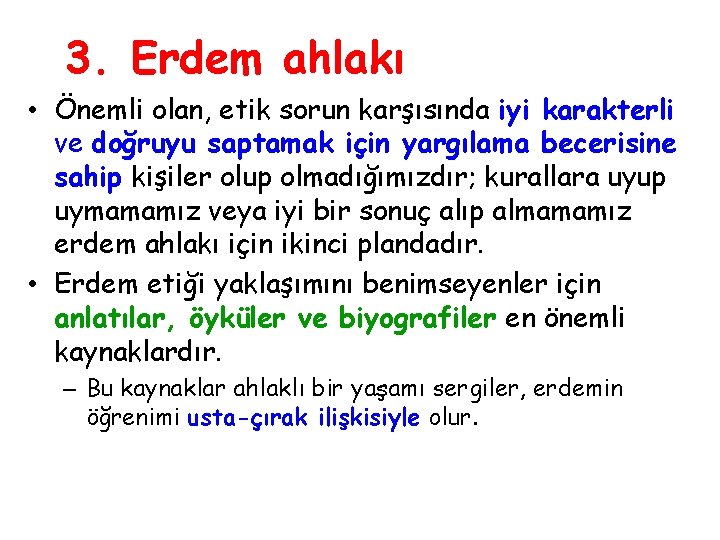 3. Erdem ahlakı

• Önemli olan, etik sorun karşısında iyi karakterli ve doğruyu saptamak için yargılama becerisine sahip kişiler olup olmadığımızdır; kurallara uyup uymamamız veya iyi bir sonuç alıp almamamız erdem ahlakı için ikinci plandadır.
• Erdem etiği yaklaşımını benimseyenler için anlatılar, öyküler ve biyografiler en önemli kaynaklardır.
– Bu kaynaklar ahlaklı bir yaşamı sergiler, erdemin öğrenimi usta-çırak ilişkisiyle olur.